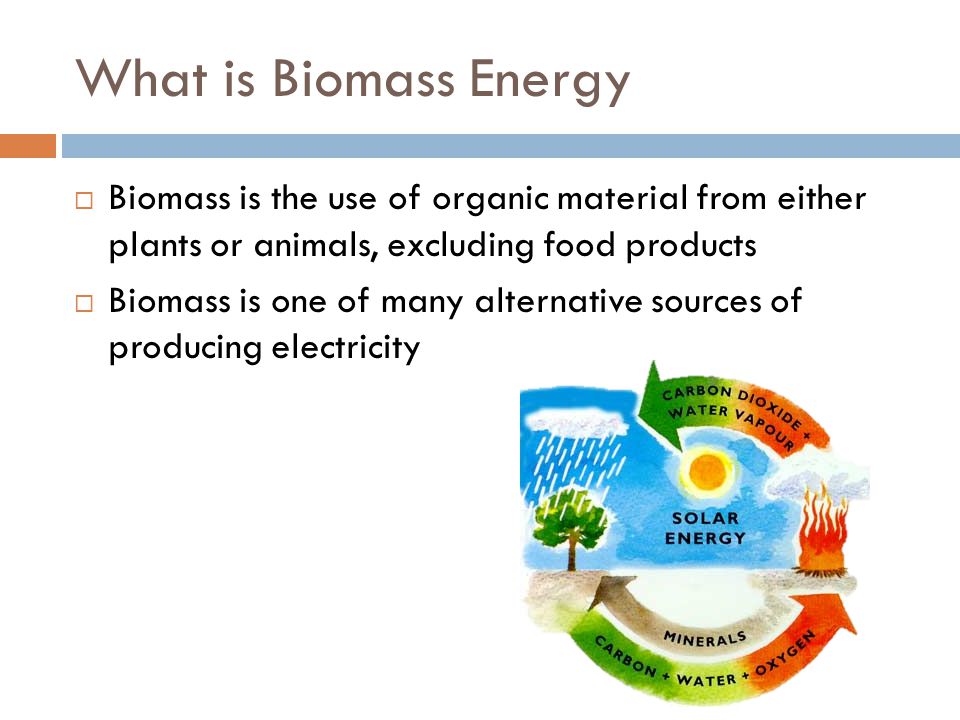 What is Biomass Energy

□ Biomass is the use of organic material from either plants or animals, excluding food products

□ Biomass is one of many alternative sources of producing electricity

CARBON DIOXIDE + WATER VAPOUR

SOLAR ENERGY

MINERALS

CARBON + WATER + OXYGEN